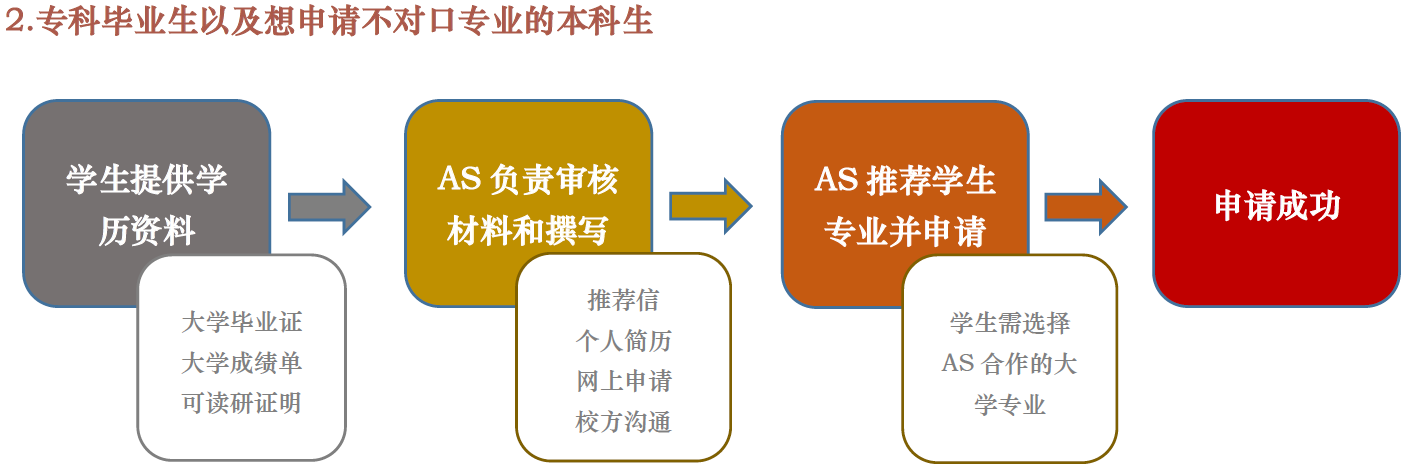 2.专科毕业生以及想申请不对口专业的本科生

学生提供学历资料

大学毕业证
大学成绩单
可读研证明

AS 负责审核材料和撰写

推荐信
个人简历
网上申请
校方沟通

AS 推荐学生专业并申请

学生需选择 AS 合作的大学专业

申请成功